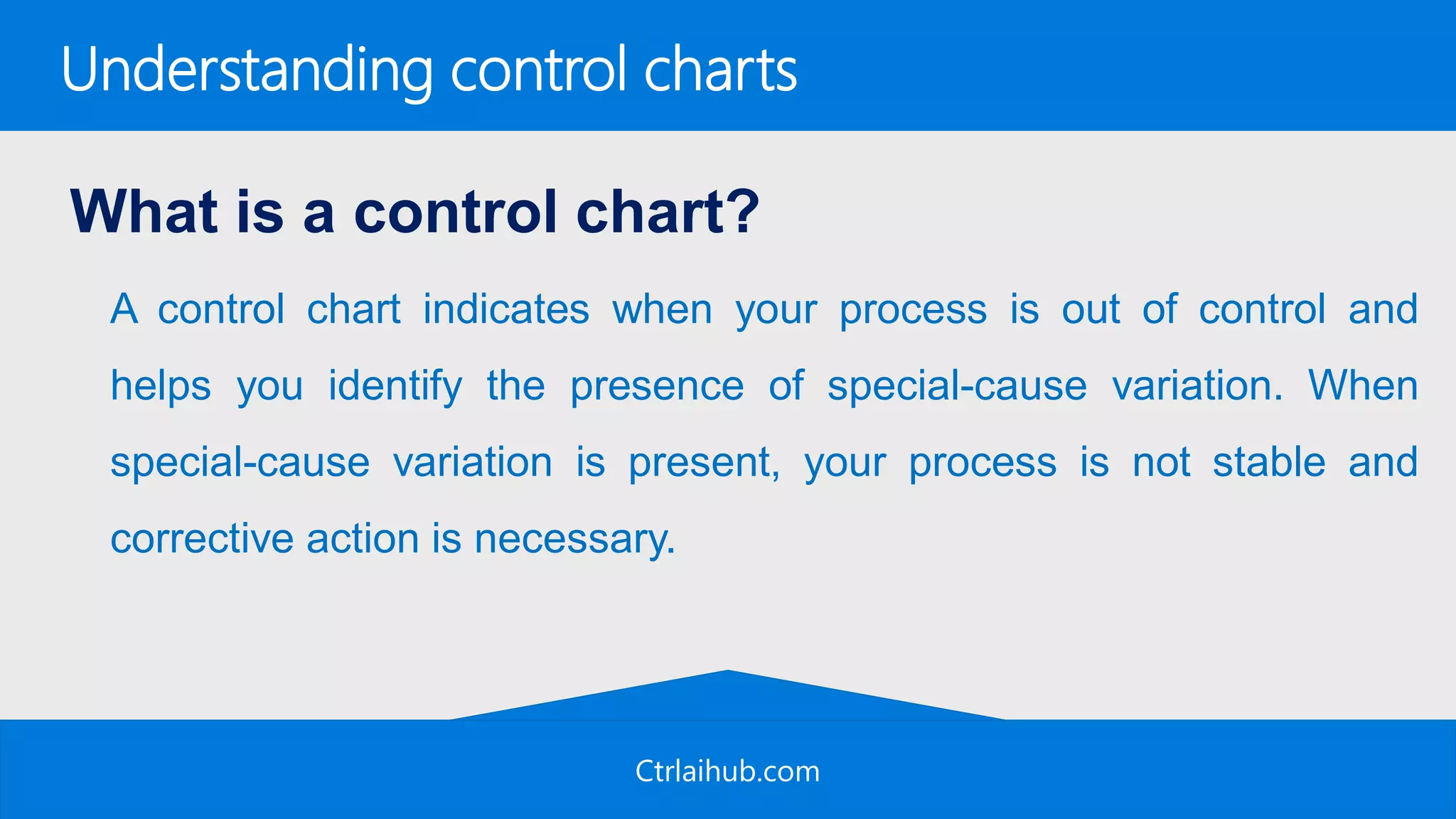 Understanding control charts

What is a control chart?

A control chart indicates when your process is out of control and helps you identify the presence of special-cause variation. When special-cause variation is present, your process is not stable and corrective action is necessary.

Ctrlaihub.com